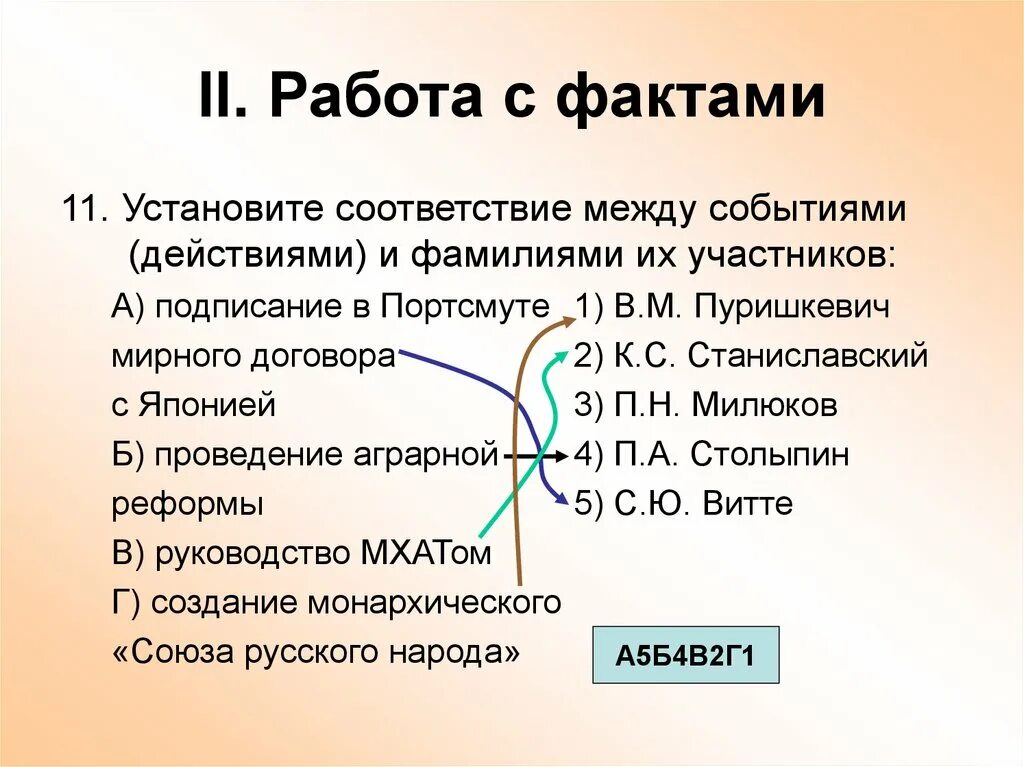 II. Работа с фактами

11. Установите соответствие между событиями (действиями) и фамилиями их участников:

А) подписание в Портсмуте мирного договора с Японией
Б) проведение аграрной реформы
В) руководство МХАТом
Г) создание монархического «Союза русского народа»

1) В.М. Пуришкевич
2) К.С. Станиславский
3) П.Н. Милюков
4) П.А. Столыпин
5) С.Ю. Витте

А5Б4В2Г1